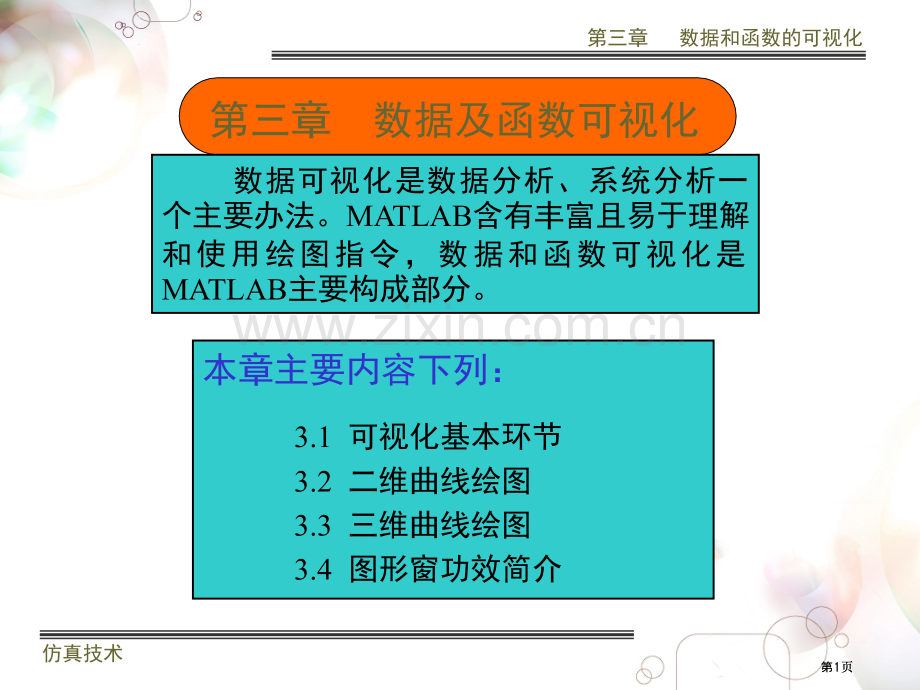 第三章　数据和函数的可视化

第三章　数据及函数可视化

数据可视化是数据分析、系统分析一个主要办法。MATLAB含有丰富且易于理解和使用绘图指令，数据和函数可视化是MATLAB主要构成部分。

www.zixin.com.cn

本章主要内容下列：

3.1 可视化基本环节
3.2 二维曲线绘图
3.3 三维曲线绘图
3.4 图形窗功效简介

仿真技术

第1页